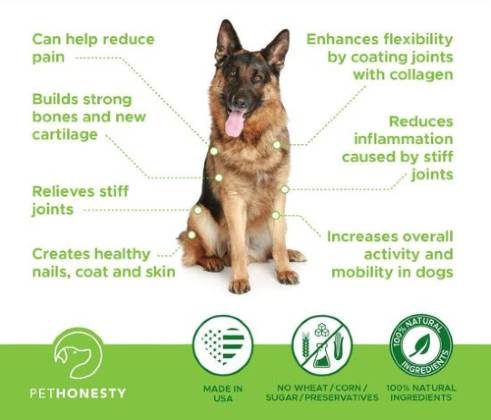 Can help reduce pain

Builds strong bones and new cartilage

Relieves stiff joints

Creates healthy nails, coat and skin

Enhances flexibility by coating joints with collagen

Reduces inflammation caused by stiff joints

Increases overall activity and mobility in dogs

PETHONESTY

MADE IN USA

NO WHEAT / CORN / SUGAR / PRESERVATIVES

100% NATURAL INGREDIENTS

100% NATURAL INGREDIENTS